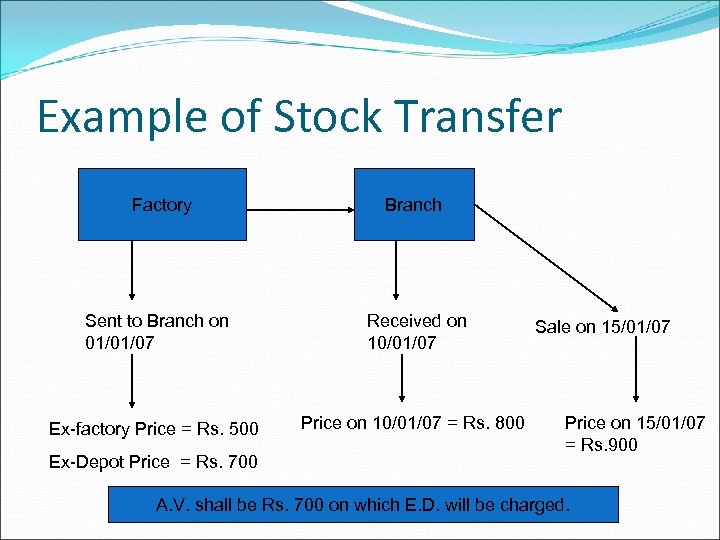 Example of Stock Transfer

Factory

Branch

Sent to Branch on 01/01/07

Received on 10/01/07

Sale on 15/01/07

Ex-factory Price = Rs. 500

Ex-Depot Price = Rs. 700

Price on 10/01/07 = Rs. 800

Price on 15/01/07 = Rs.900

A.V. shall be Rs. 700 on which E.D. will be charged.